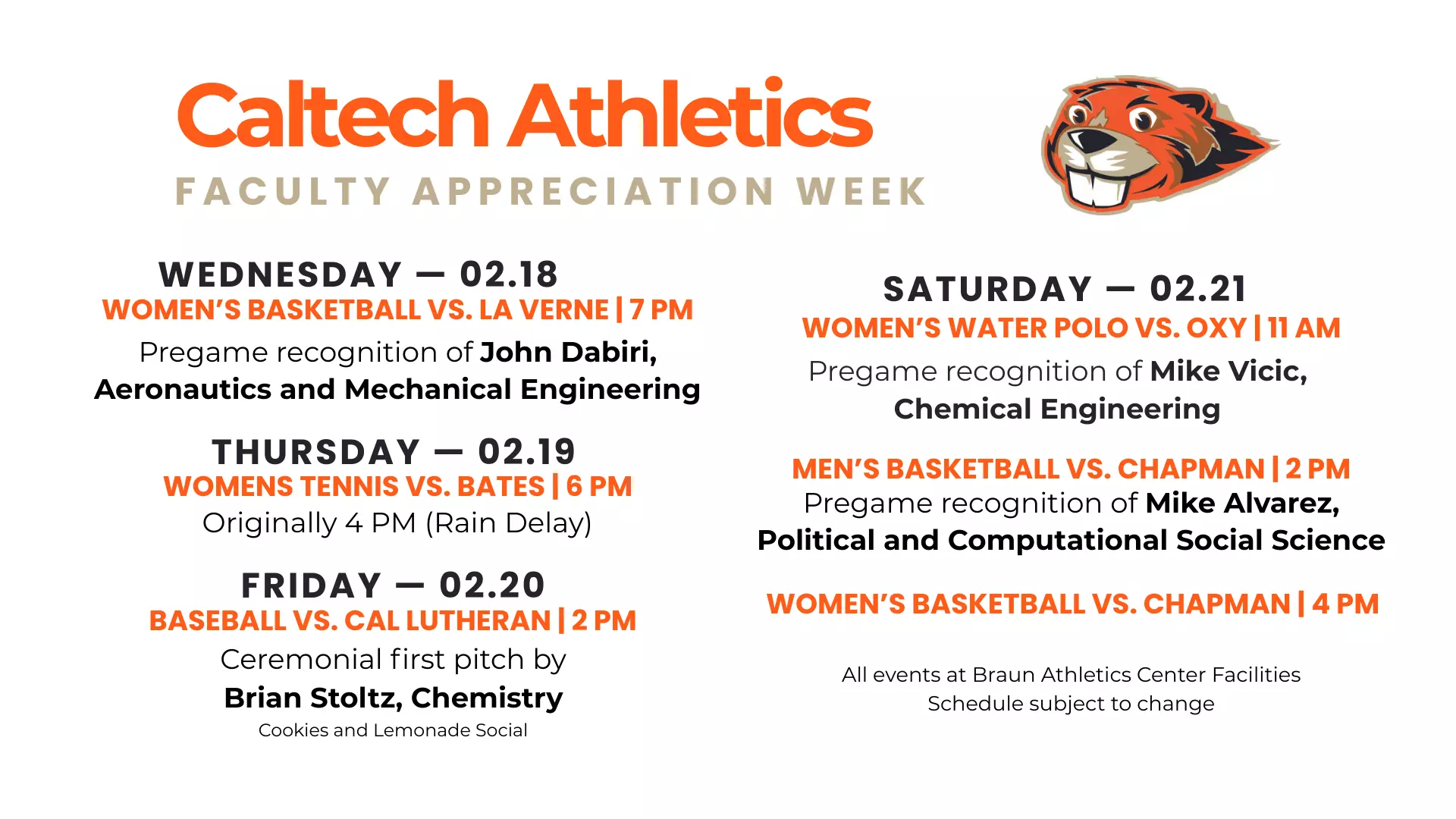 Caltech Athletics
FACULTY APPRECIATION WEEK

WEDNESDAY — 02.18
WOMEN'S BASKETBALL VS. LA VERNE | 7 PM
Pregame recognition of John Dabiri, Aeronautics and Mechanical Engineering

THURSDAY — 02.19
WOMENS TENNIS VS. BATES | 6 PM
Originally 4 PM (Rain Delay)

FRIDAY — 02.20
BASEBALL VS. CAL LUTHERAN | 2 PM
Ceremonial first pitch by
Brian Stoltz, Chemistry
Cookies and Lemonade Social

SATURDAY — 02.21
WOMEN'S WATER POLO VS. OXY | 11 AM
Pregame recognition of Mike Vicic, Chemical Engineering

MEN'S BASKETBALL VS. CHAPMAN | 2 PM
Pregame recognition of Mike Alvarez, Political and Computational Social Science

WOMEN'S BASKETBALL VS. CHAPMAN | 4 PM

All events at Braun Athletics Center Facilities
Schedule subject to change